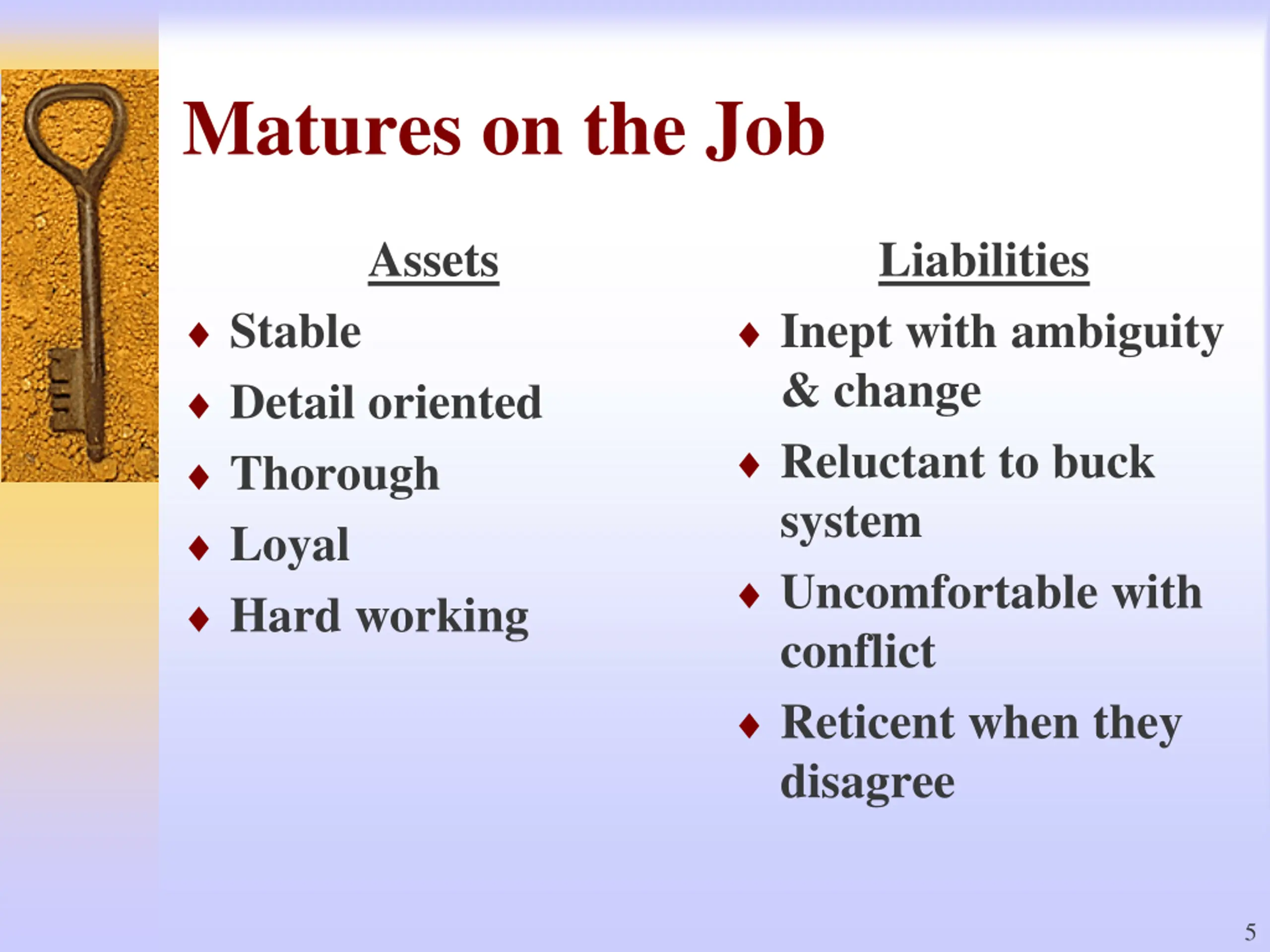 Matures on the Job

Assets

♦ Stable
♦ Detail oriented
♦ Thorough
♦ Loyal
♦ Hard working

Liabilities

♦ Inept with ambiguity & change
♦ Reluctant to buck system
♦ Uncomfortable with conflict
♦ Reticent when they disagree

5